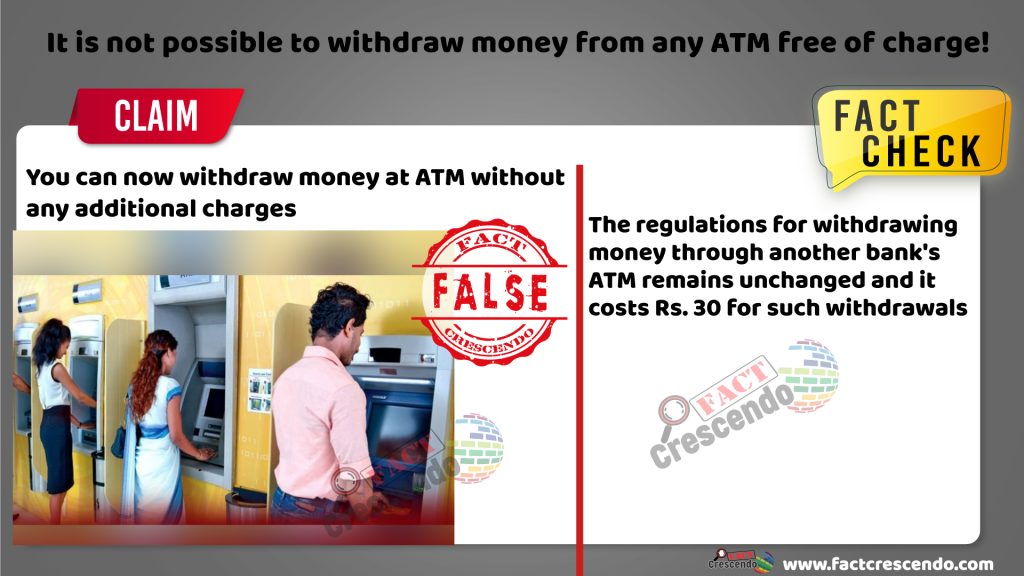 It is not possible to withdraw money from any ATM free of charge!

CLAIM

FACT CHECK

You can now withdraw money at ATM without any additional charges

FACT
FALSE
CRESCENDO

FACT
Crescendo

The regulations for withdrawing money through another bank's ATM remains unchanged and it costs Rs. 30 for such withdrawals

FACT
Crescendo

FACT
Crescendo

www.factcrescendo.com